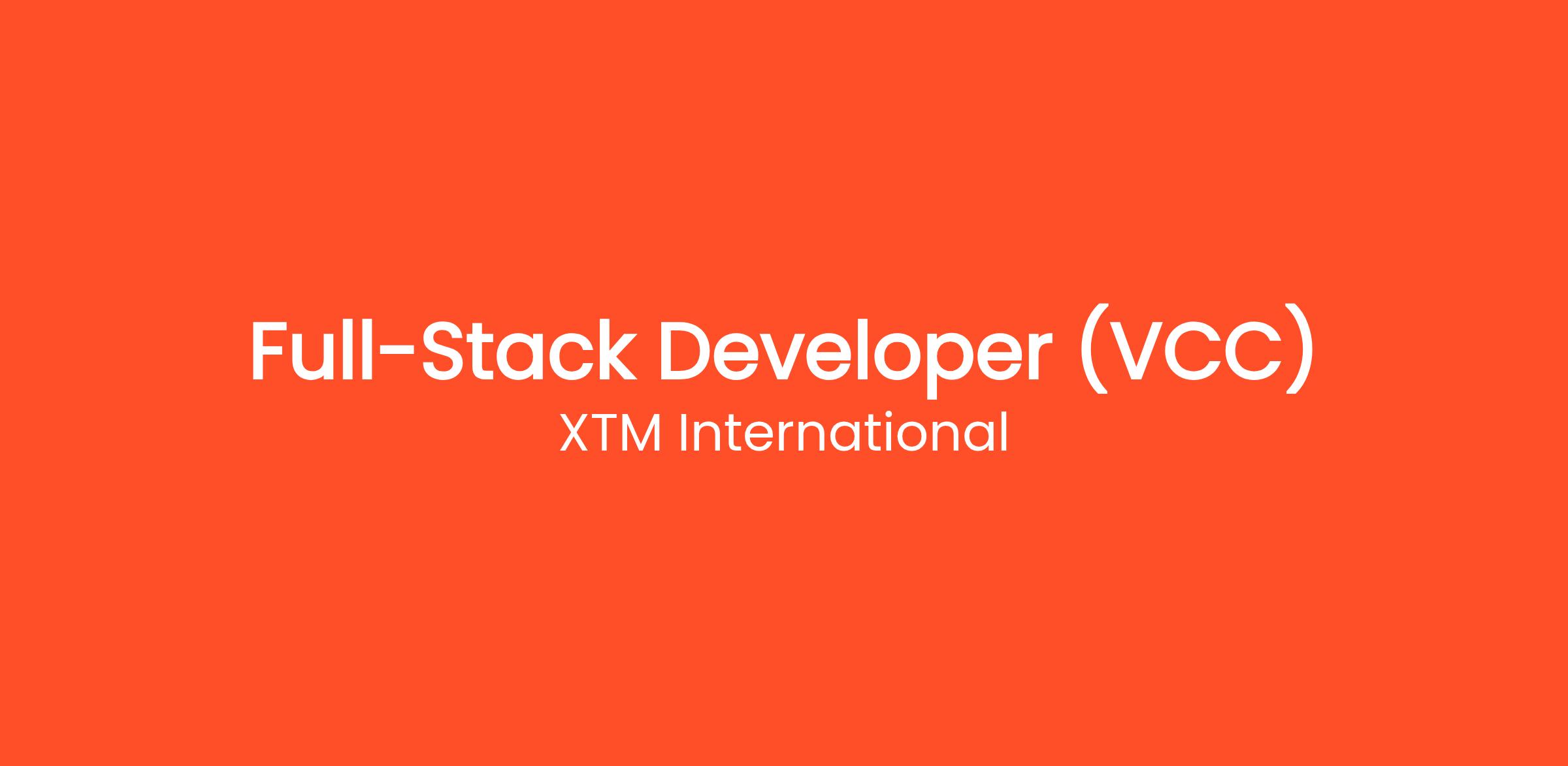 Full-Stack Developer (VCC)
XTM International